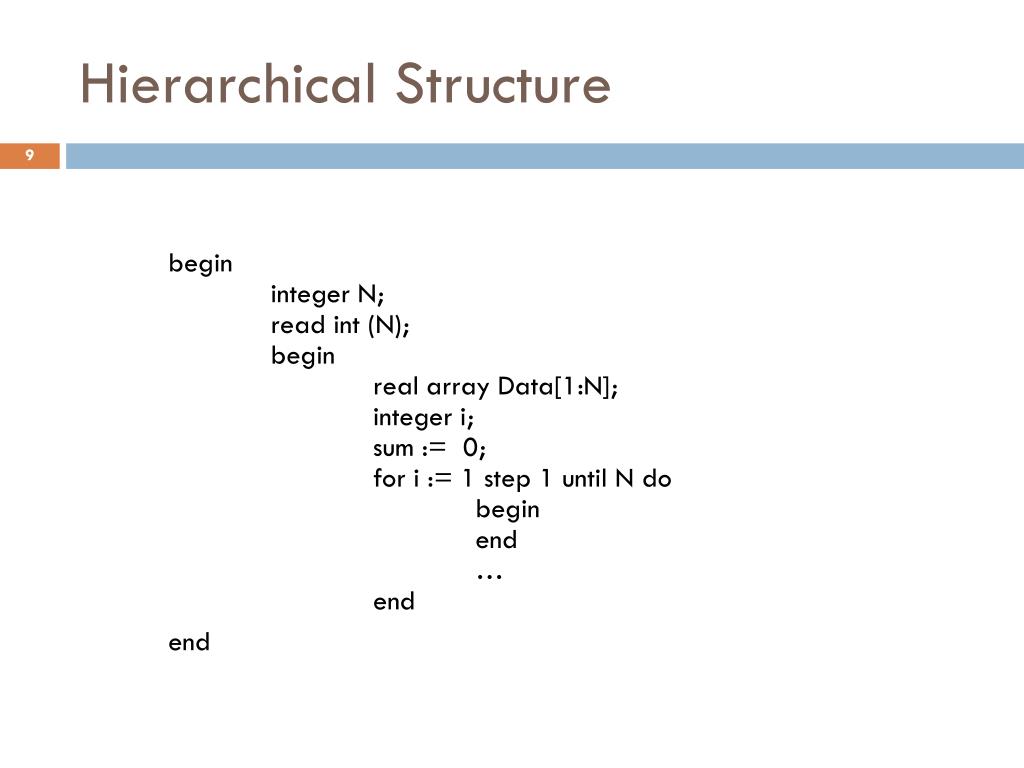 Hierarchical Structure

9

begin
integer N;
read int (N);
begin
real array Data[1:N];
integer i;
sum := 0;
for i := 1 step 1 until N do
begin
end
…
end
end